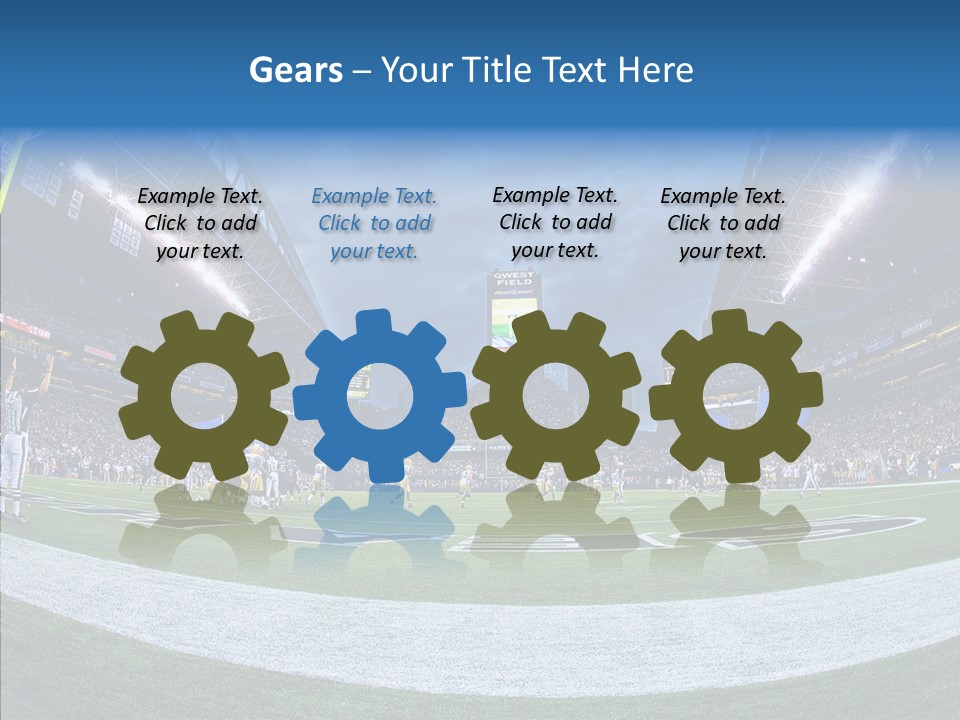 Gears – Your Title Text Here

Example Text. Click to add your text.

Example Text. Click to add your text.

Example Text. Click to add your text.

Example Text. Click to add your text.

QWEST FIELD